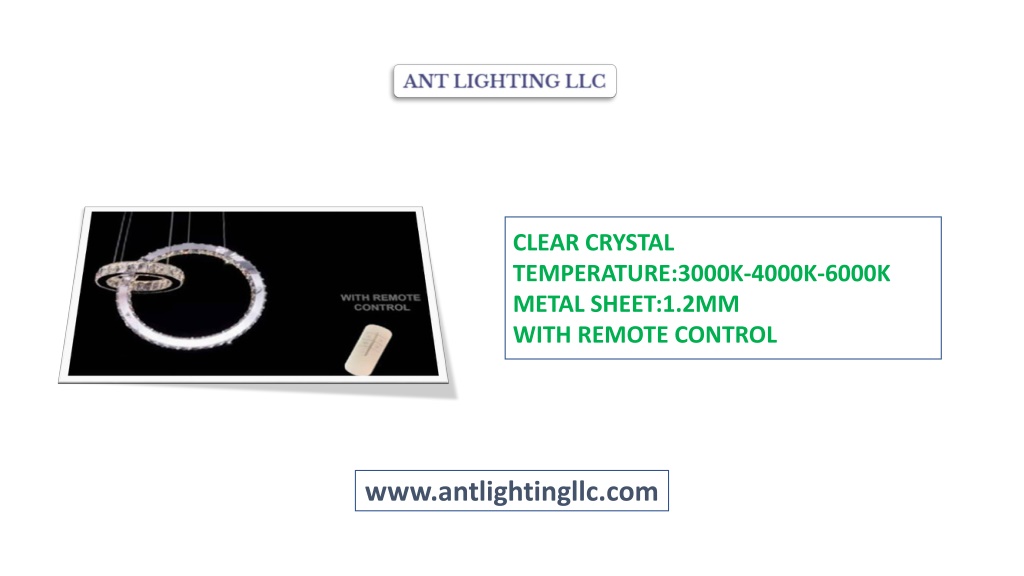 ANT LIGHTING LLC

WITH REMOTE CONTROL

CLEAR CRYSTAL
TEMPERATURE:3000K-4000K-6000K
METAL SHEET:1.2MM
WITH REMOTE CONTROL

www.antlightingllc.com